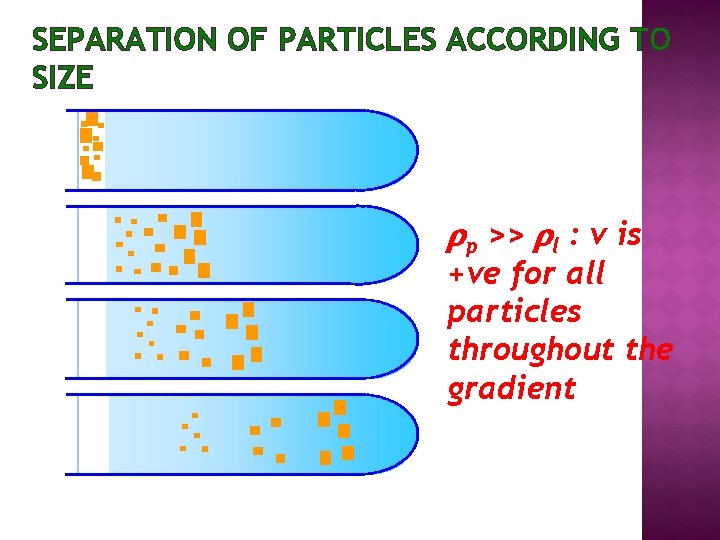 SEPARATION OF PARTICLES ACCORDING TO SIZE

$\rho_p >> \rho_l$ : v is +ve for all particles throughout the gradient